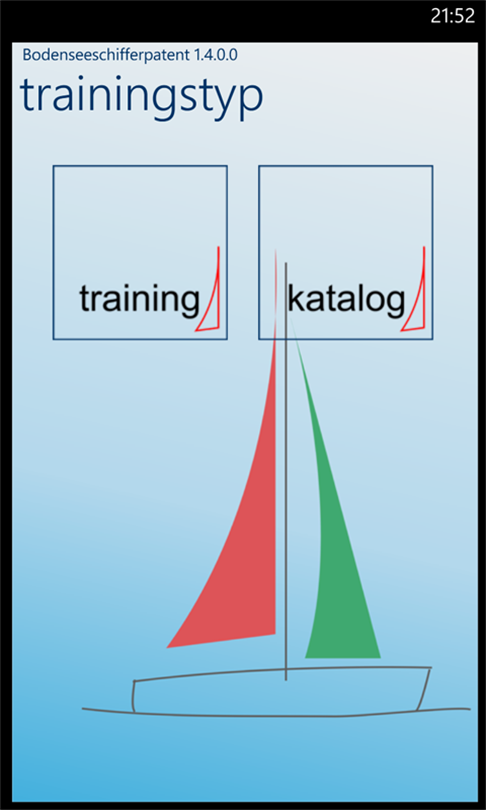 21:52

Bodenseeschifferpatent 1.4.0.0

trainingstyp

training

katalog